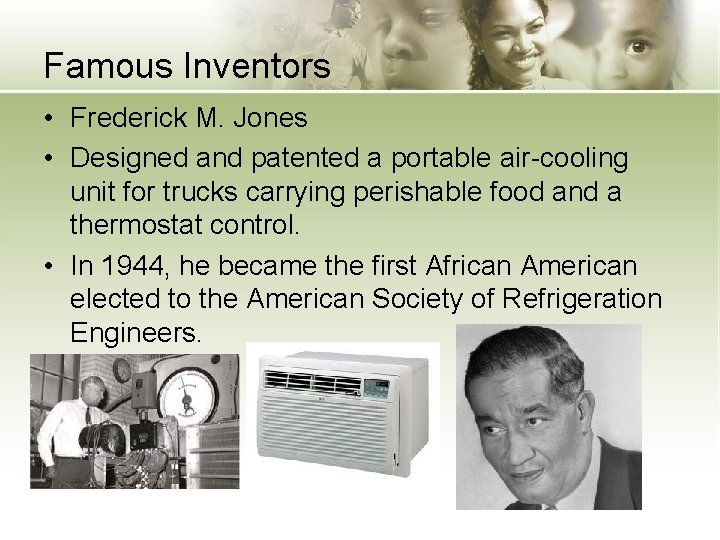 Famous Inventors

• Frederick M. Jones

• Designed and patented a portable air-cooling unit for trucks carrying perishable food and a thermostat control.

• In 1944, he became the first African American elected to the American Society of Refrigeration Engineers.